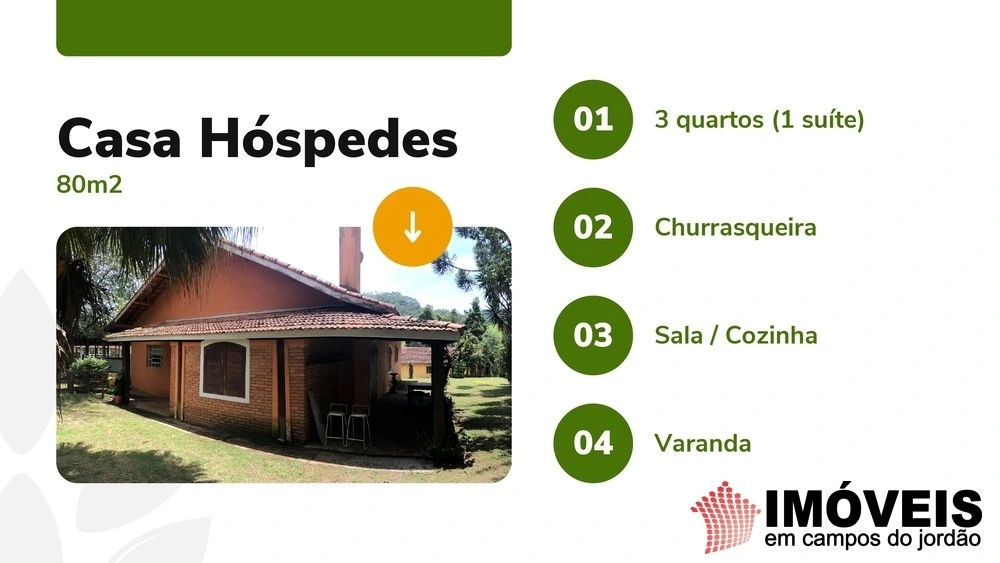 Casa Hóspedes
80m2

01 3 quartos (1 suíte)

02 Churrasqueira

03 Sala / Cozinha

04 Varanda

IMÓVEIS
em campos do jordão